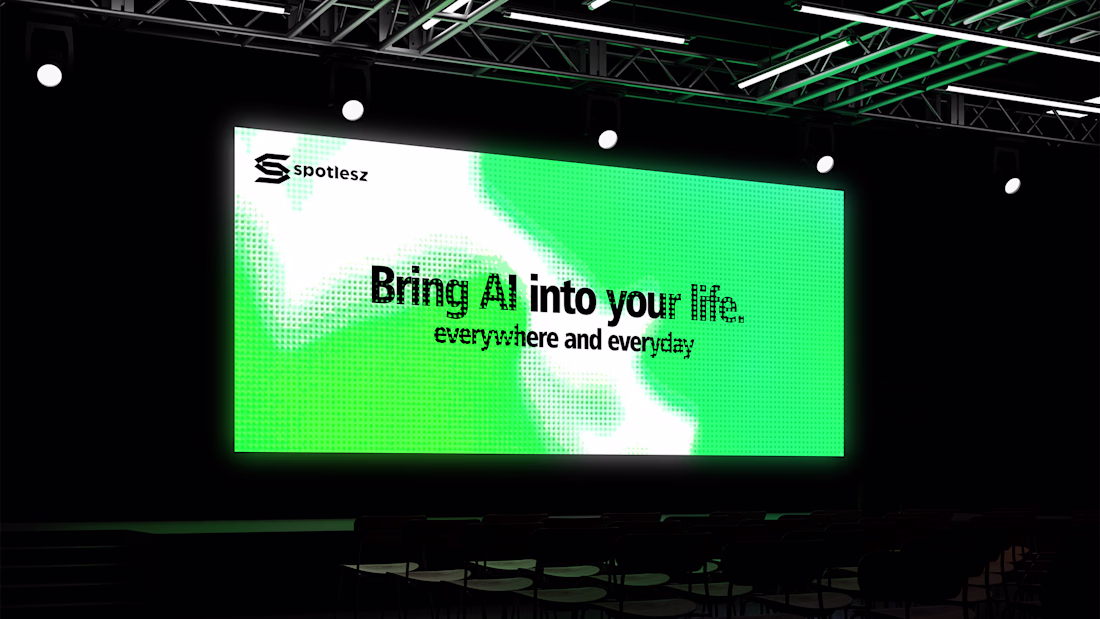 spotlesz

Bring AI into your life.
everywhere and everyday